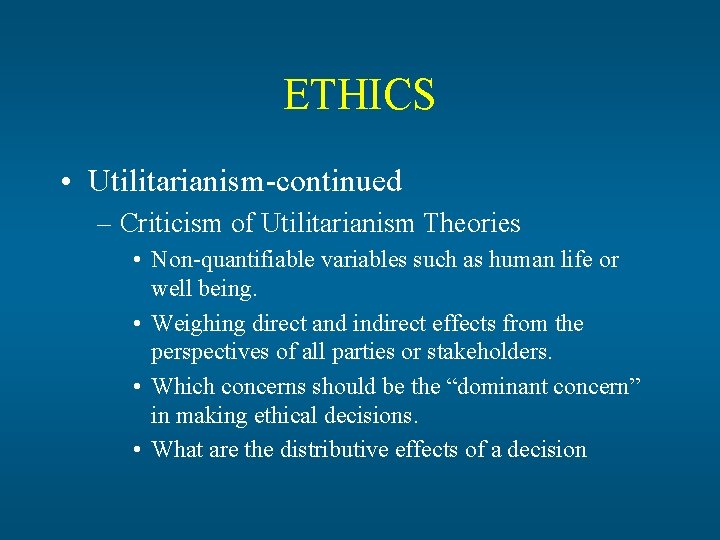 ETHICS

• Utilitarianism-continued

– Criticism of Utilitarianism Theories

• Non-quantifiable variables such as human life or well being.

• Weighing direct and indirect effects from the perspectives of all parties or stakeholders.

• Which concerns should be the “dominant concern” in making ethical decisions.

• What are the distributive effects of a decision